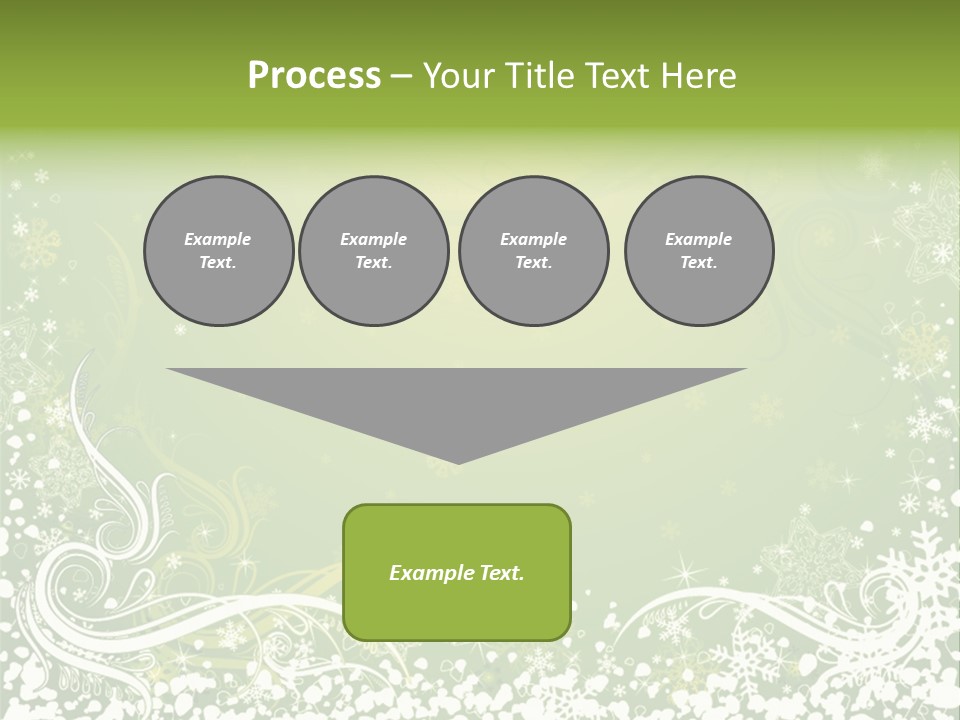 Process – Your Title Text Here

Example Text.

Example Text.

Example Text.

Example Text.

Example Text.